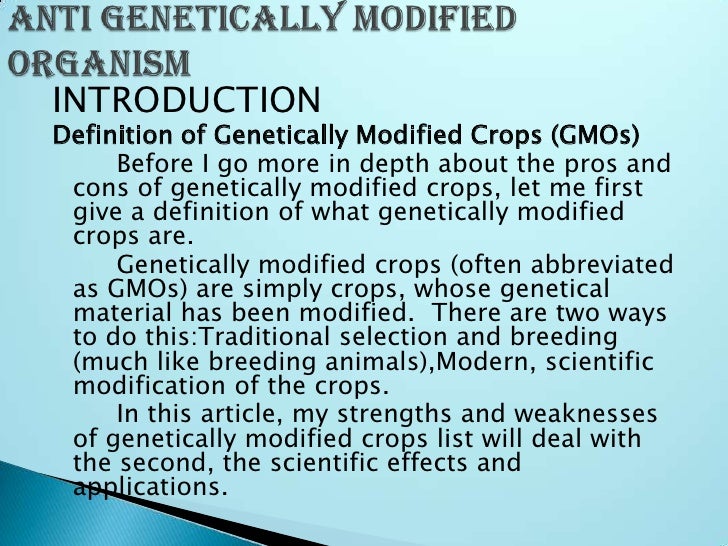 ANTI GENETICALLY MODIFIED ORGANISM

INTRODUCTION

Definition of Genetically Modified Crops (GMOs)

Before I go more in depth about the pros and cons of genetically modified crops, let me first give a definition of what genetically modified crops are.

Genetically modified crops (often abbreviated as GMOs) are simply crops, whose genetical material has been modified. There are two ways to do this:Traditional selection and breeding (much like breeding animals),Modern, scientific modification of the crops.

In this article, my strengths and weaknesses of genetically modified crops list will deal with the second, the scientific effects and applications.